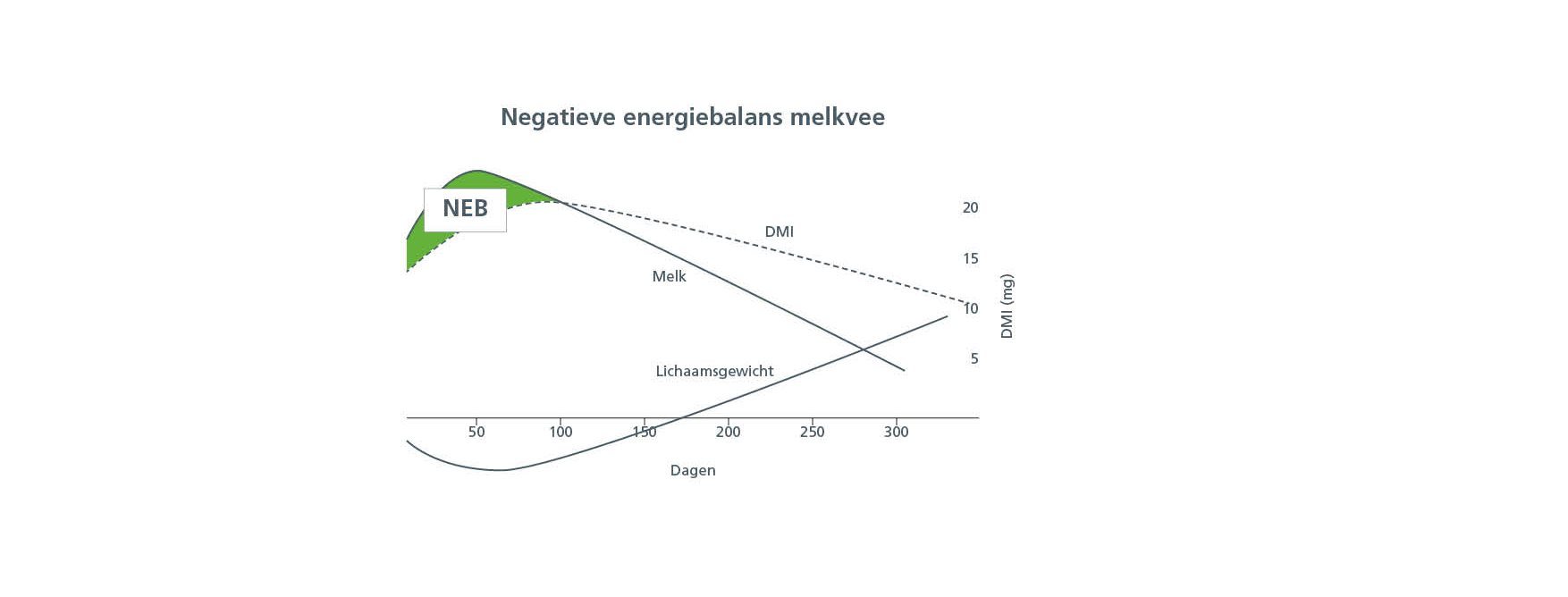 Negatieve energiebalans melkvee

NEB

DMI

Melk

Lichaamsgewicht

20
15
10
5

DMI (mg)

50
100
150
200
250
300

Dagen